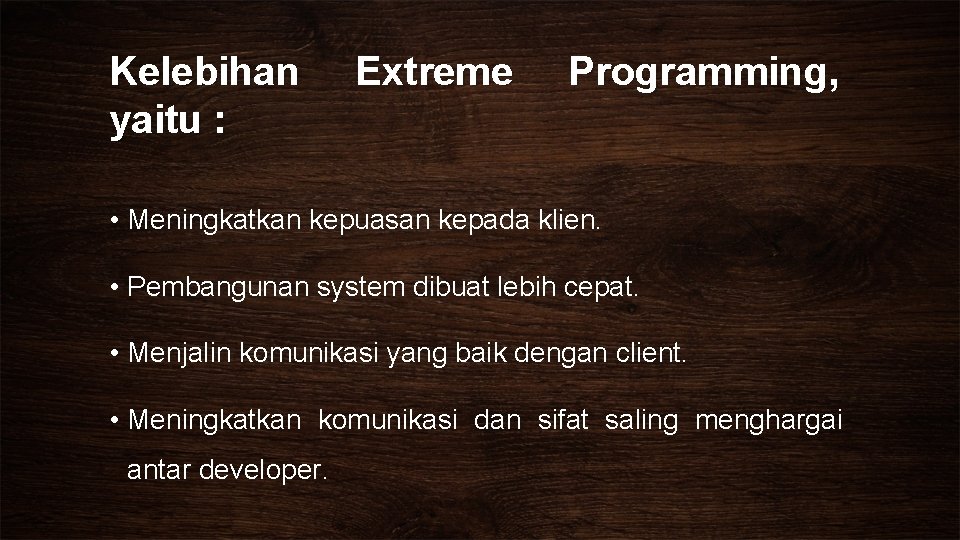 Kelebihan Extreme Programming, yaitu :

• Meningkatkan kepuasan kepada klien.

• Pembangunan system dibuat lebih cepat.

• Menjalin komunikasi yang baik dengan client.

• Meningkatkan komunikasi dan sifat saling menghargai antar developer.